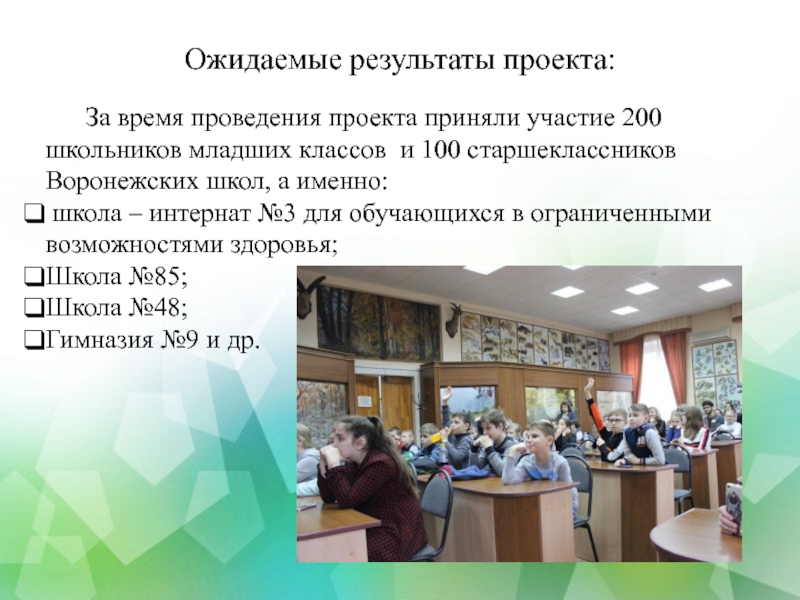 Ожидаемые результаты проекта:

За время проведения проекта приняли участие 200 школьников младших классов и 100 старшеклассников Воронежских школ, а именно:

❑ школа – интернат №3 для обучающихся в ограниченными возможностями здоровья;

❑Школа №85;

❑Школа №48;

❑Гимназия №9 и др.